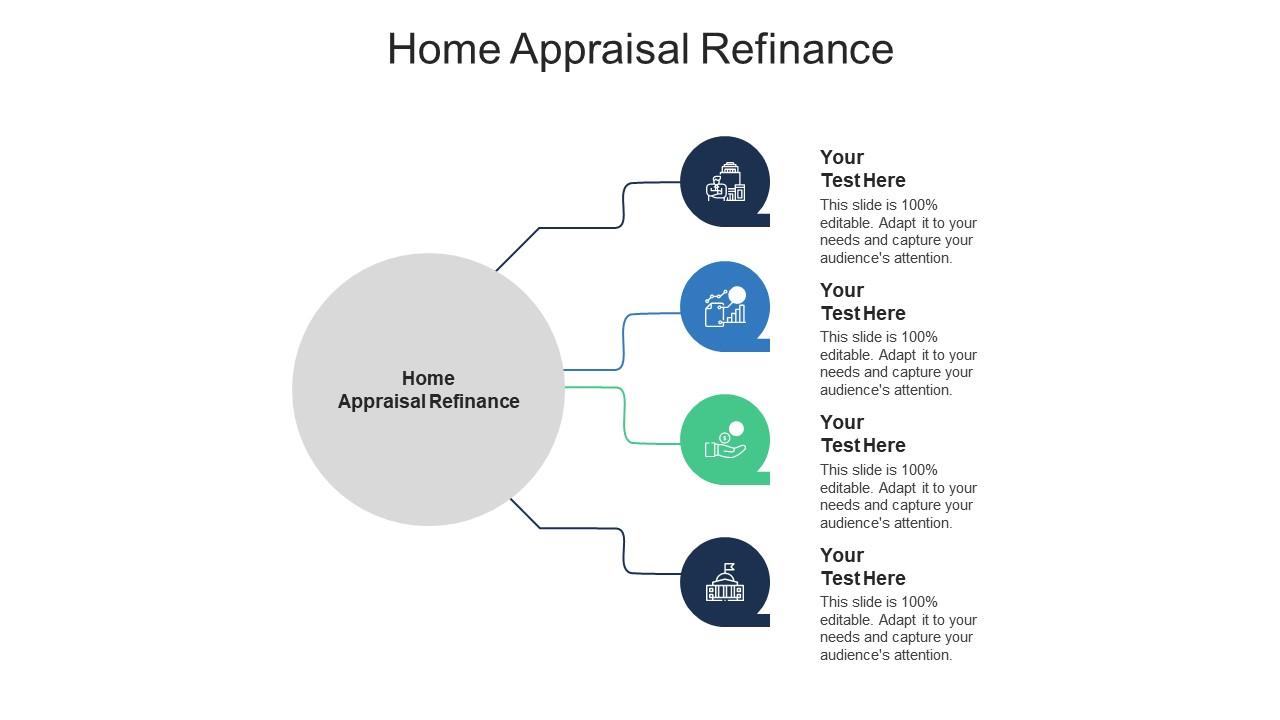 Home Appraisal Refinance

Home Appraisal Refinance

Your Test Here
This slide is 100% editable. Adapt it to your needs and capture your audience's attention.

Your Test Here
This slide is 100% editable. Adapt it to your needs and capture your audience's attention.

Your Test Here
This slide is 100% editable. Adapt it to your needs and capture your audience's attention.

Your Test Here
This slide is 100% editable. Adapt it to your needs and capture your audience's attention.